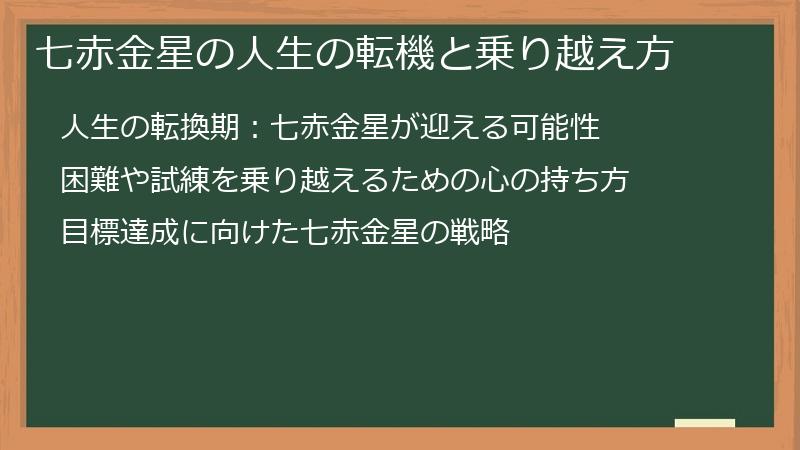 七赤金星の人生の転機と乗り越え方

人生の転換期：七赤金星が迎える可能性

困難や試練を乗り越えるための心の持ち方

目標達成に向けた七赤金星の戦略